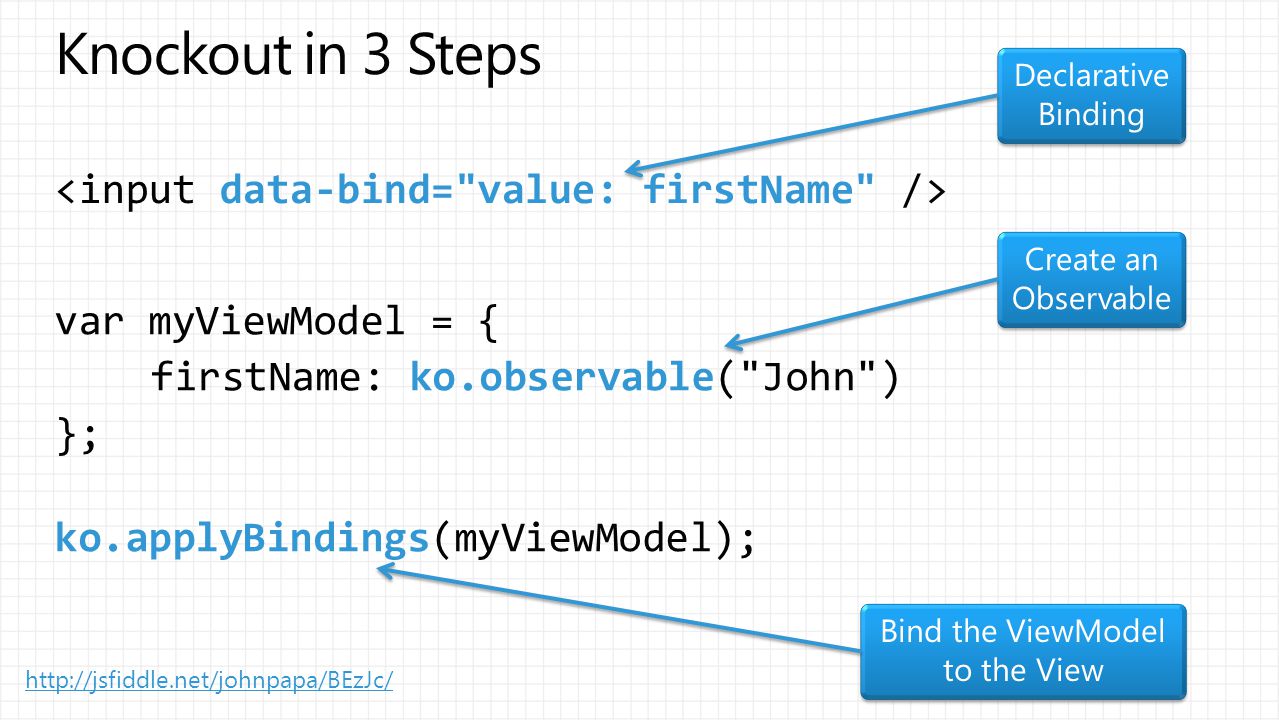 Knockout in 3 Steps

Declarative Binding

<input data-bind="value: firstName" />

Create an Observable

var myViewModel = {
    firstName: ko.observable("John")
};

ko.applyBindings(myViewModel);

Bind the ViewModel to the View

http://jsfiddle.net/johnpapa/BEzJc/